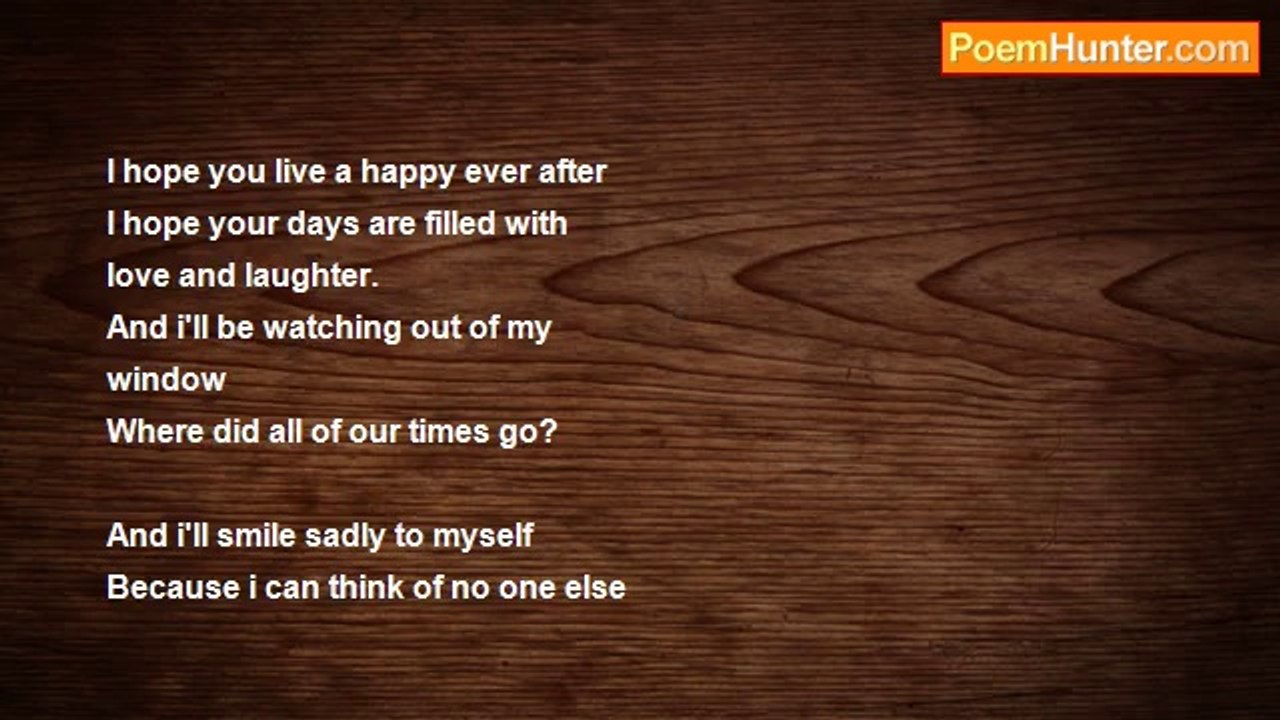 PoemHunter.com

I hope you live a happy ever after
I hope your days are filled with
love and laughter.
And i'll be watching out of my
window
Where did all of our times go?

And i'll smile sadly to myself
Because i can think of no one else